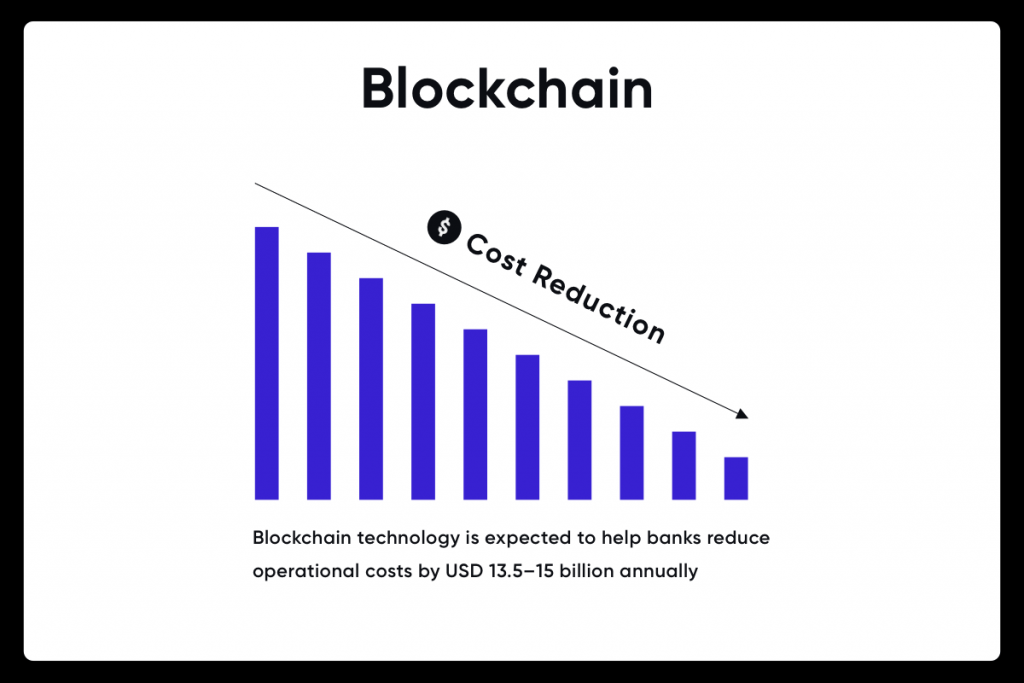 Blockchain

$ Cost Reduction

Blockchain technology is expected to help banks reduce operational costs by USD 13.5–15 billion annually